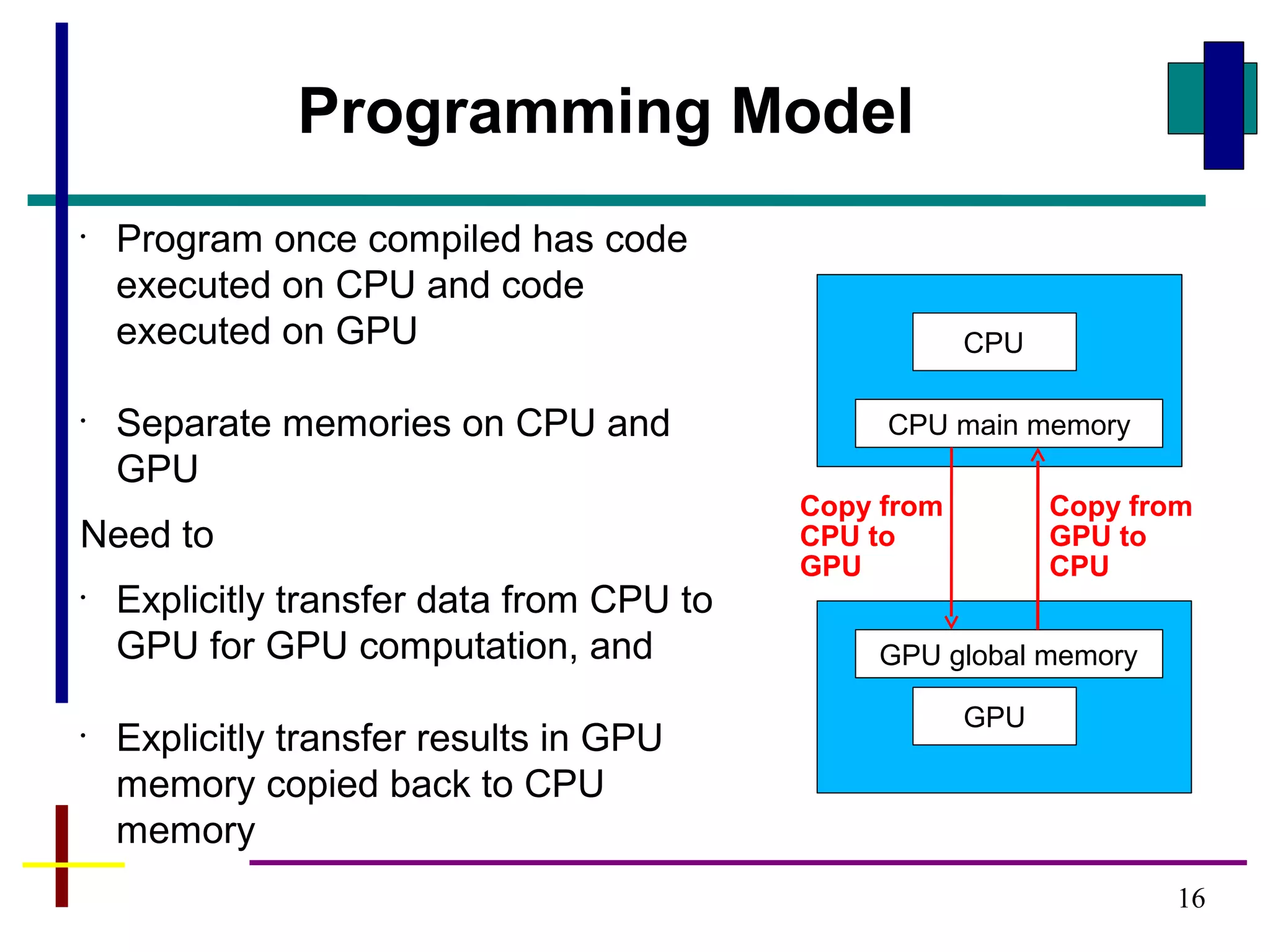 Programming Model

· Program once compiled has code executed on CPU and code executed on GPU

· Separate memories on CPU and GPU

Need to

· Explicitly transfer data from CPU to GPU for GPU computation, and

· Explicitly transfer results in GPU memory copied back to CPU memory

CPU

CPU main memory

Copy from CPU to GPU

Copy from GPU to CPU

GPU global memory

GPU

16